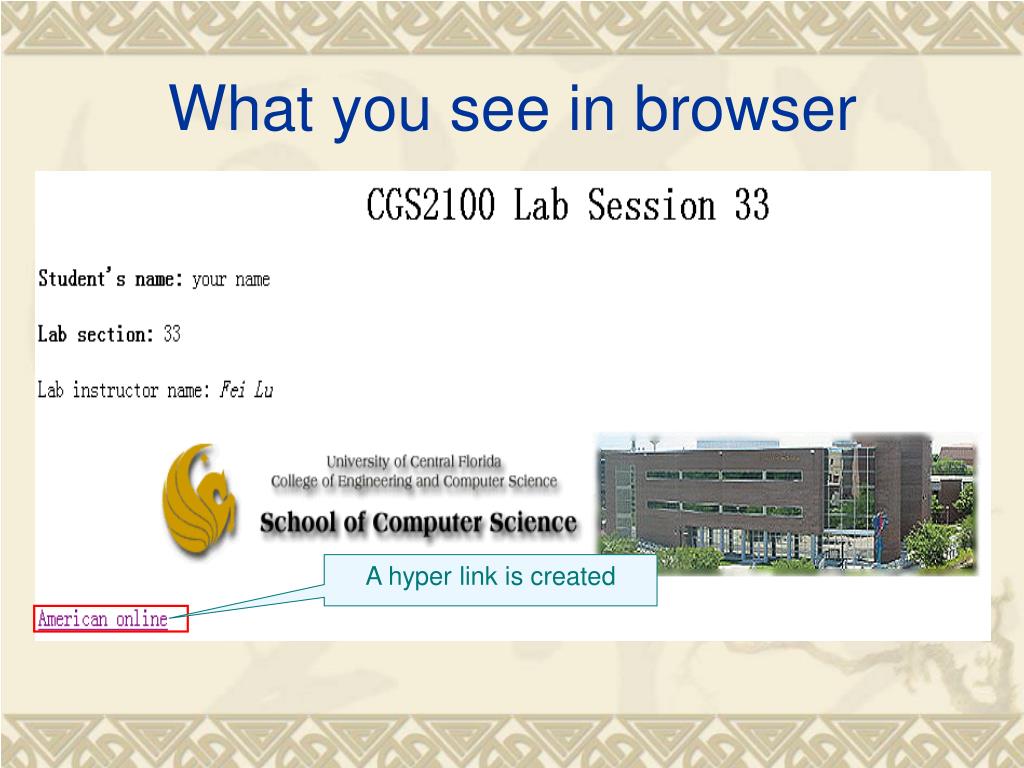 What you see in browser

CGS2100 Lab Session 33

Student's name: your name

Lab section: 33

Lab instructor name: Fei Lu

University of Central Florida
College of Engineering and Computer Science
School of Computer Science

A hyper link is created

American online